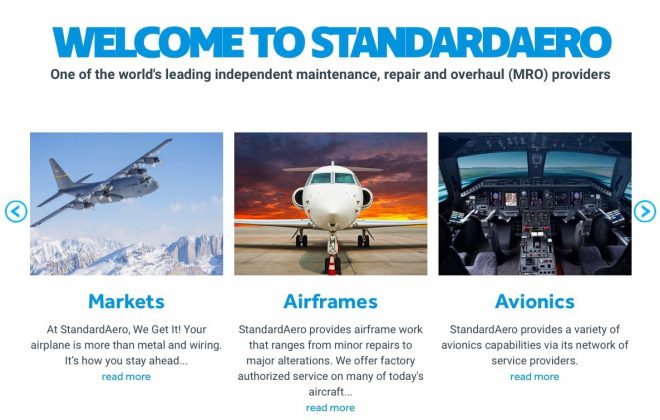 WELCOME TO STANDARDAERO

One of the world's leading independent maintenance, repair and overhaul (MRO) providers

Markets

At StandardAero, We Get It! Your airplane is more than metal and wiring. It's how you stay ahead...

read more

Airframes

StandardAero provides airframe work that ranges from minor repairs to major alterations. We offer factory authorized service on many of today's aircraft...

read more

Avionics

StandardAero provides a variety of avionics capabilities via its network of service providers.

read more